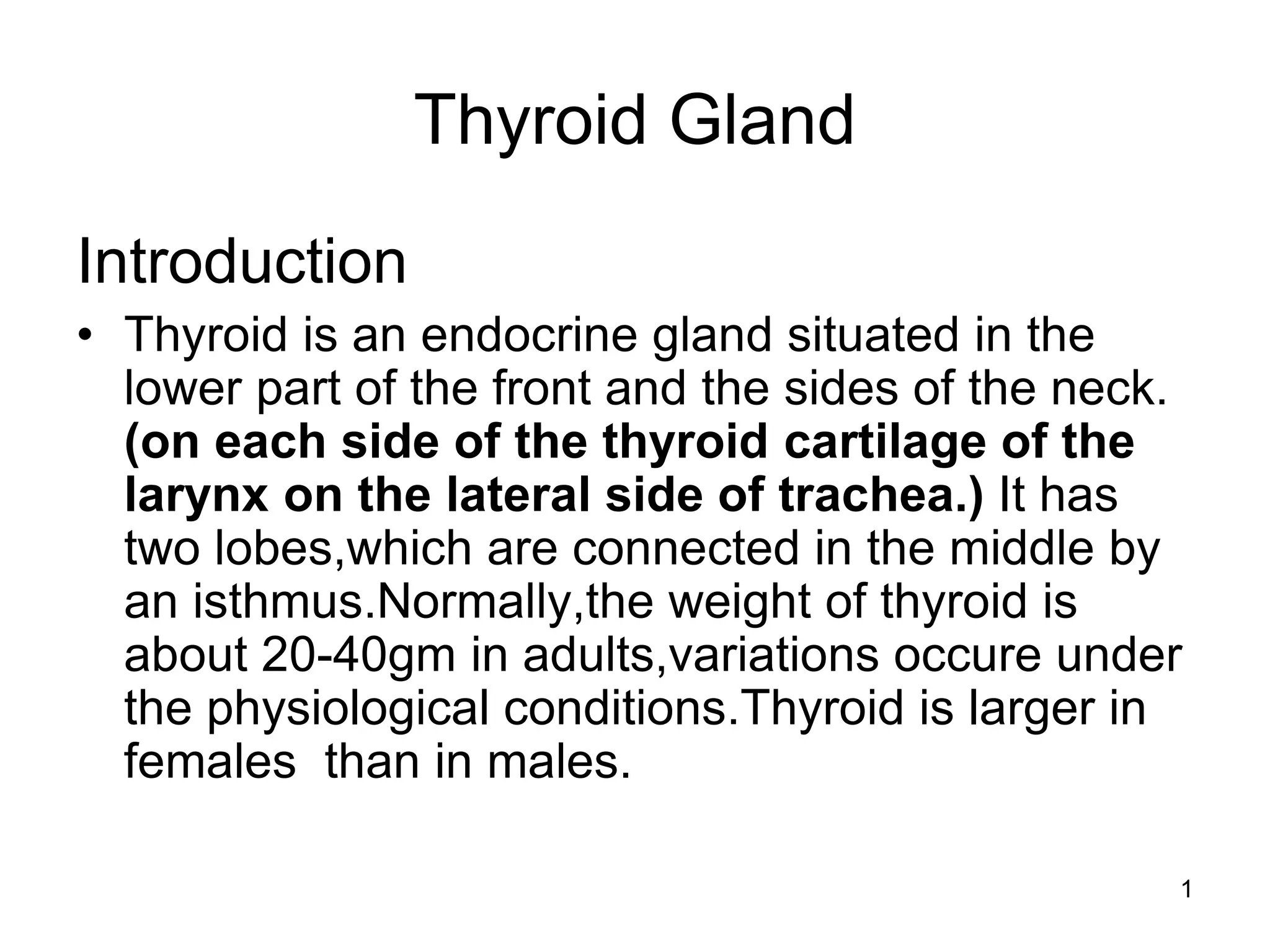 Thyroid Gland

Introduction

• Thyroid is an endocrine gland situated in the lower part of the front and the sides of the neck. (on each side of the thyroid cartilage of the larynx on the lateral side of trachea.) It has two lobes,which are connected in the middle by an isthmus.Normally,the weight of thyroid is about 20-40gm in adults,variations occure under the physiological conditions.Thyroid is larger in females than in males.

1